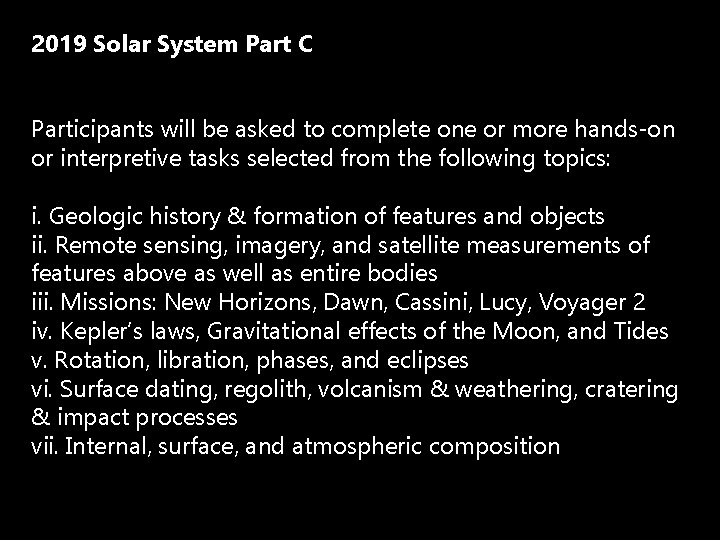 2019 Solar System Part C

Participants will be asked to complete one or more hands-on or interpretive tasks selected from the following topics:

i. Geologic history & formation of features and objects
ii. Remote sensing, imagery, and satellite measurements of features above as well as entire bodies
iii. Missions: New Horizons, Dawn, Cassini, Lucy, Voyager 2
iv. Kepler's laws, Gravitational effects of the Moon, and Tides
v. Rotation, libration, phases, and eclipses
vi. Surface dating, regolith, volcanism & weathering, cratering & impact processes
vii. Internal, surface, and atmospheric composition